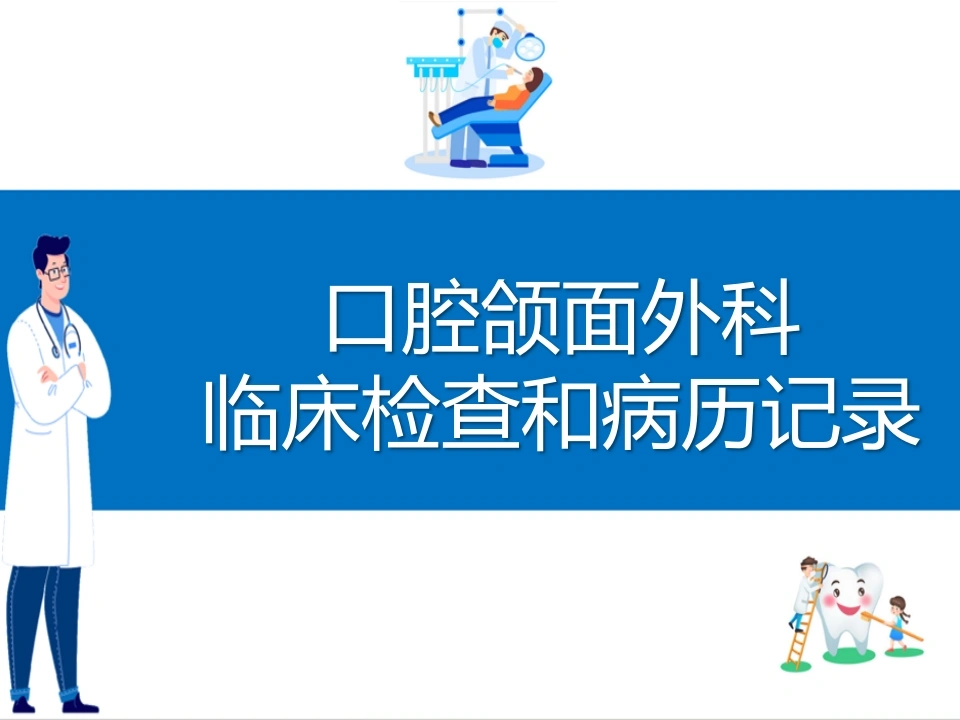 口腔颌面外科
临床检查和病历记录